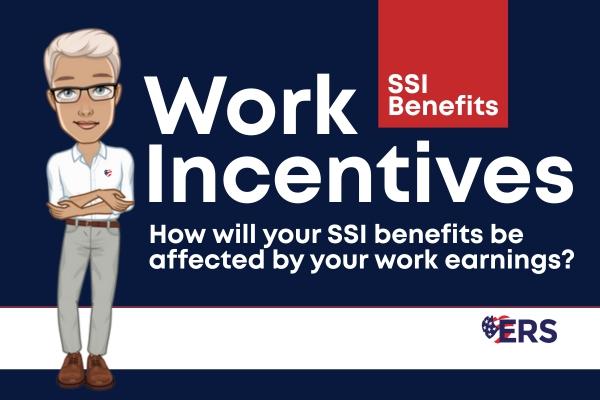 SSI Benefits

Work Incentives

How will your SSI benefits be affected by your work earnings?

ERS